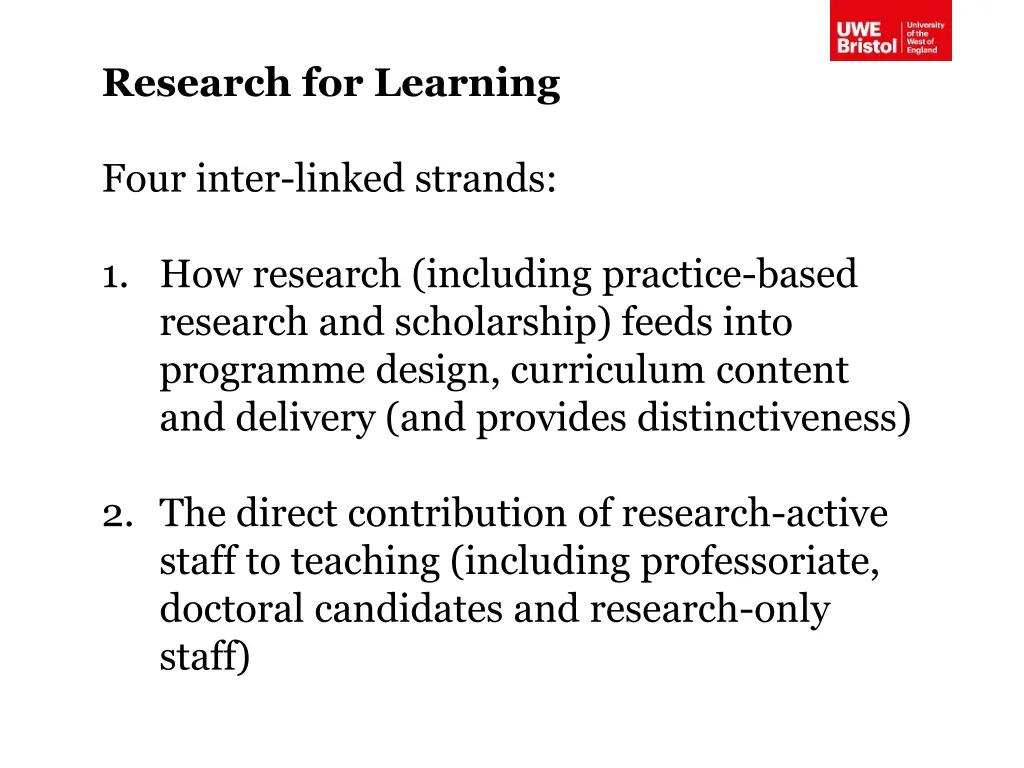 UWE Bristol University of the West of England

Research for Learning

Four inter-linked strands:

1. How research (including practice-based research and scholarship) feeds into programme design, curriculum content and delivery (and provides distinctiveness)

2. The direct contribution of research-active staff to teaching (including professoriate, doctoral candidates and research-only staff)